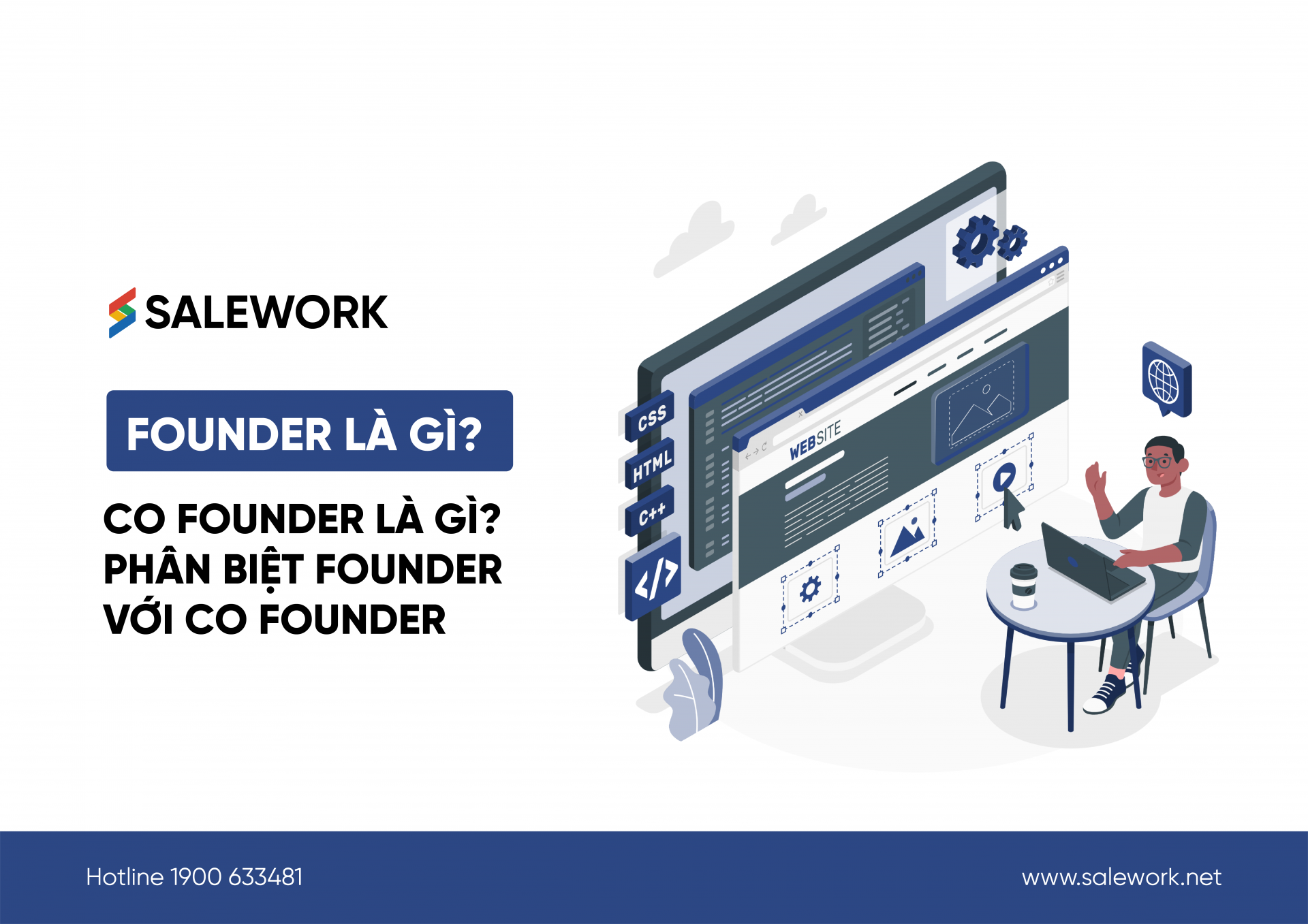 SALEWORK

FOUNDER LÀ GÌ?

CO FOUNDER LÀ GÌ? PHÂN BIỆT FOUNDER VỚI CO FOUNDER

CSS

HTML

C++

</>

WEBSITE

Hotline 1900 633481

www.salework.net